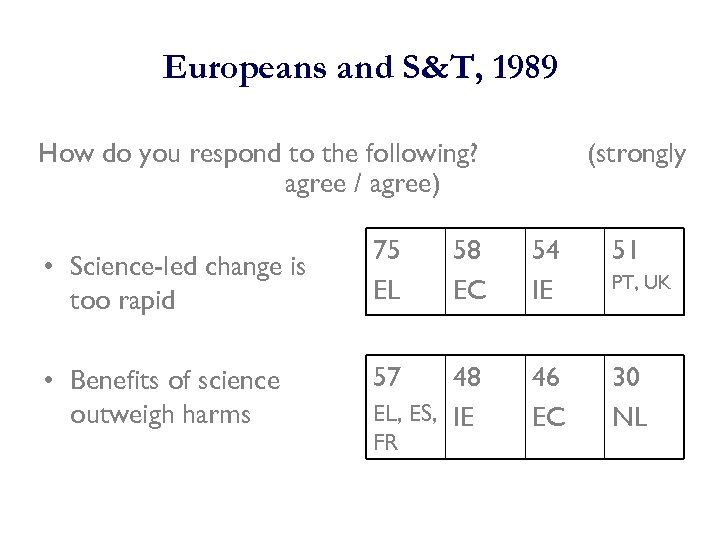 Europeans and S&T, 1989

How do you respond to the following? (strongly agree / agree)

• Science-led change is too rapid

| 75 EL | 58 EC | 54 IE | 51 PT, UK |
|---|---|---|---|

• Benefits of science outweigh harms

| 57 EL, ES, FR | 48 IE | 46 EC | 30 NL |
|---|---|---|---|